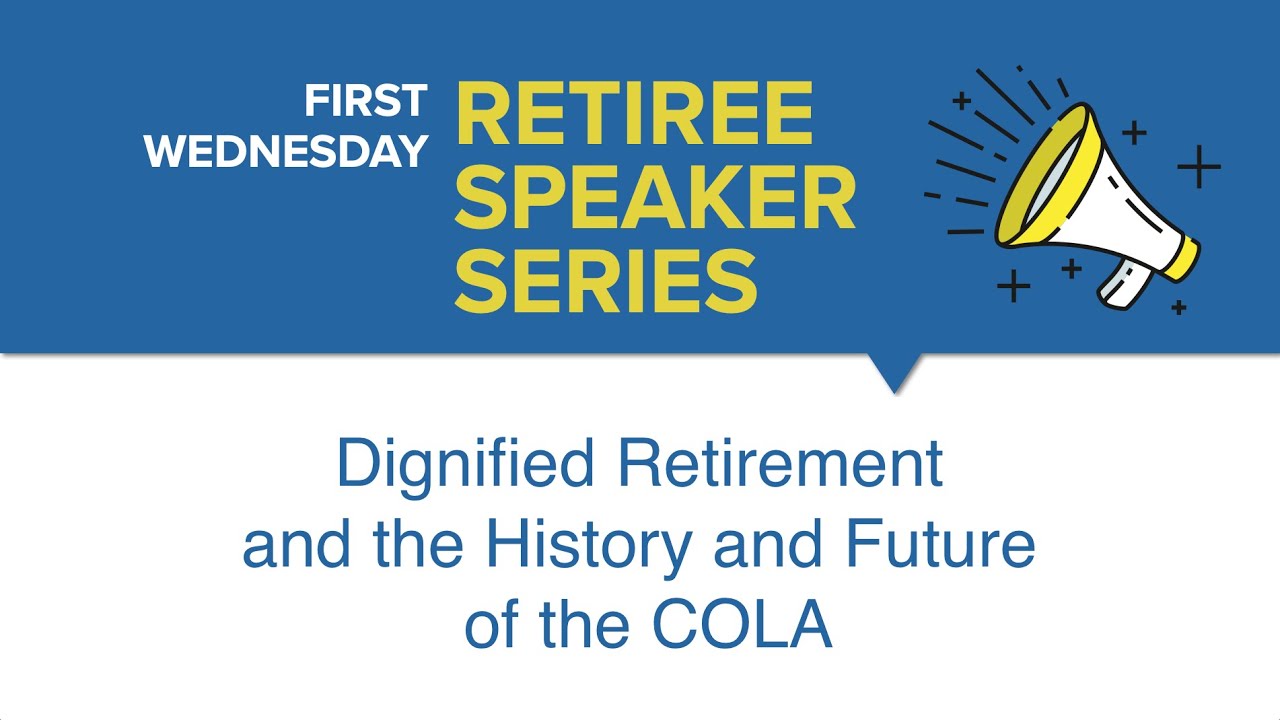 FIRST WEDNESDAY RETIREE SPEAKER SERIES

Dignified Retirement and the History and Future of the COLA